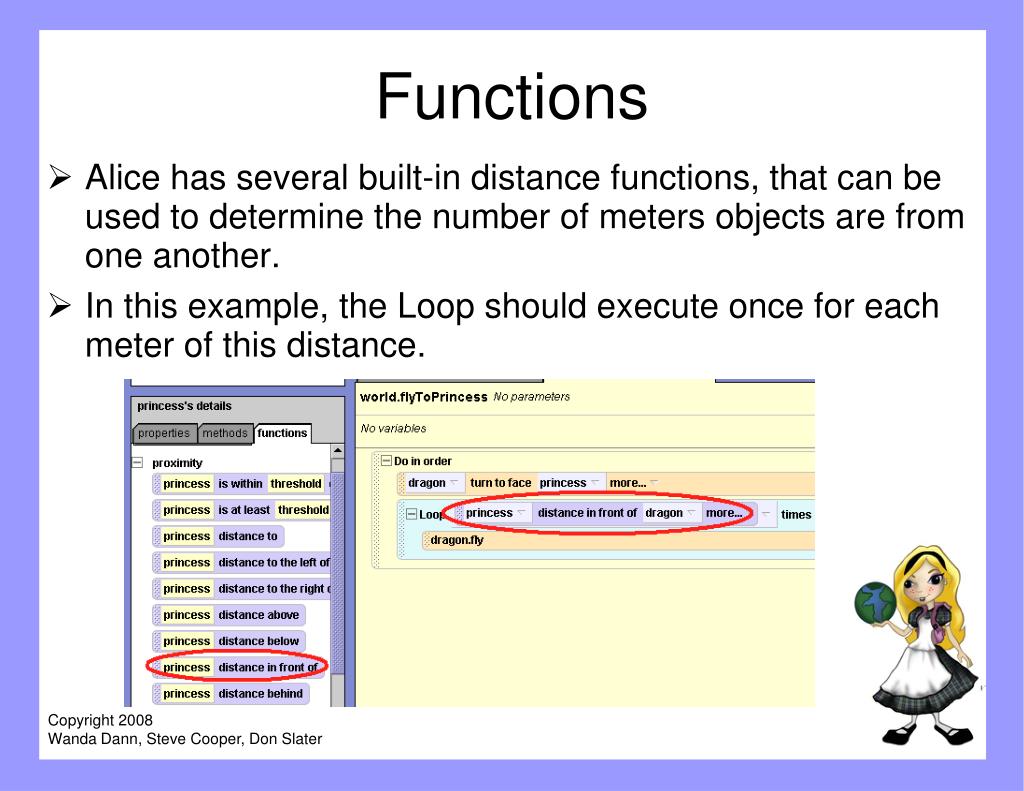 Functions

➢ Alice has several built-in distance functions, that can be used to determine the number of meters objects are from one another.

➢ In this example, the Loop should execute once for each meter of this distance.

princess's details

properties methods functions

proximity

princess is within threshold

princess is at least threshold

princess distance to

princess distance to the left of

princess distance to the right

princess distance above

princess distance below

princess distance in front of

princess distance behind

world.flyToPrincess No parameters

No variables

Do in order

dragon turn to face princess more...

Loop princess distance in front of dragon more... times

dragon.fly

Copyright 2008
Wanda Dann, Steve Cooper, Don Slater